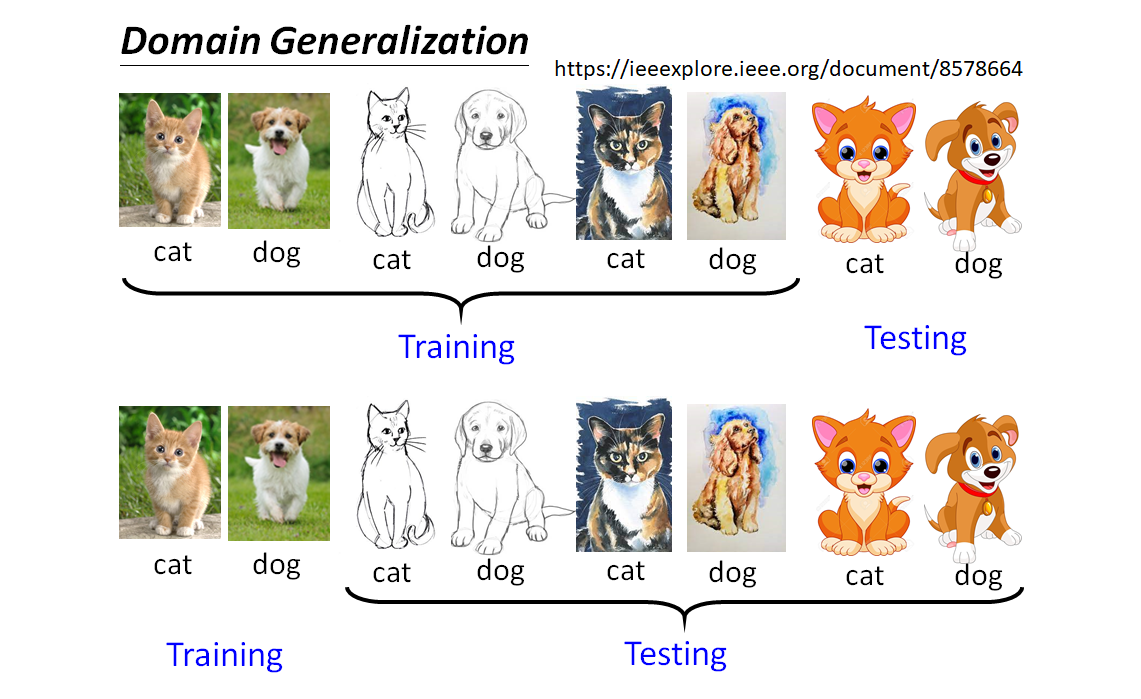 Domain Generalization

https://ieeexplore.ieee.org/document/8578664

cat dog cat dog cat dog cat dog

Training

Testing

cat dog cat dog cat dog cat dog

Training

Testing